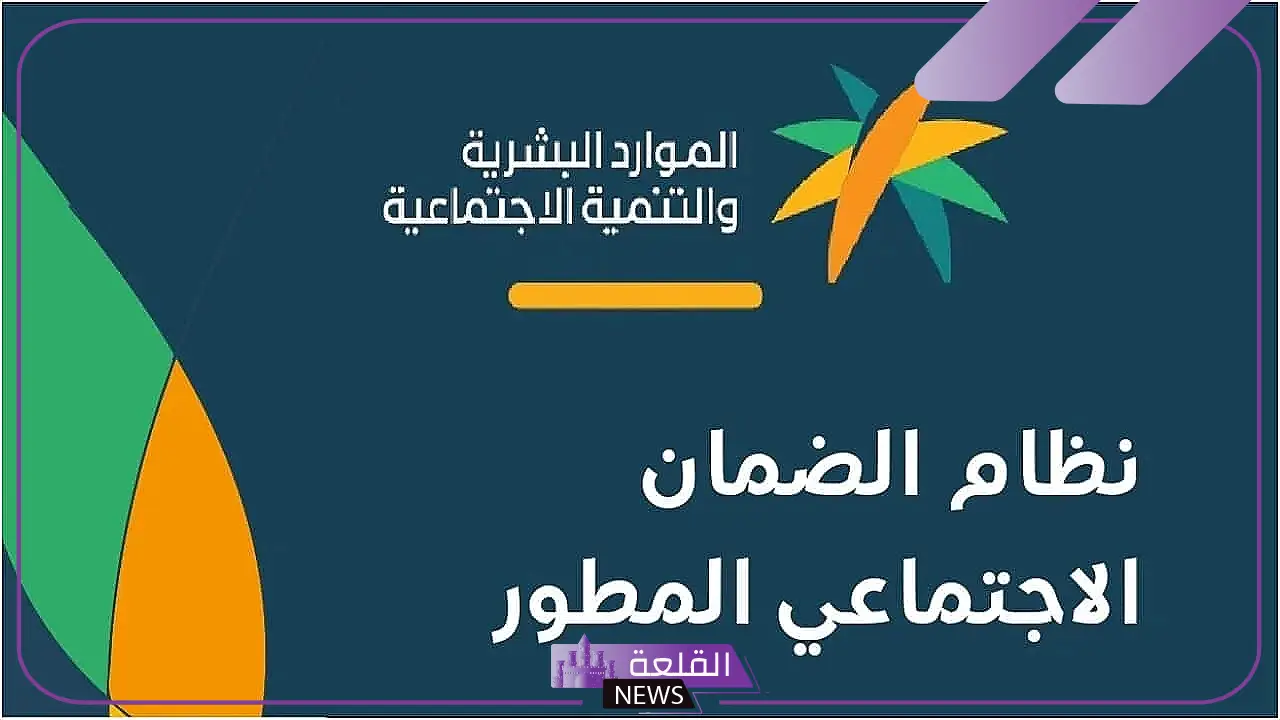 الموارد البشرية
والتنمية الاجتماعية

نظام الضمان
الاجتماعي المطور

القلعة
NEWS